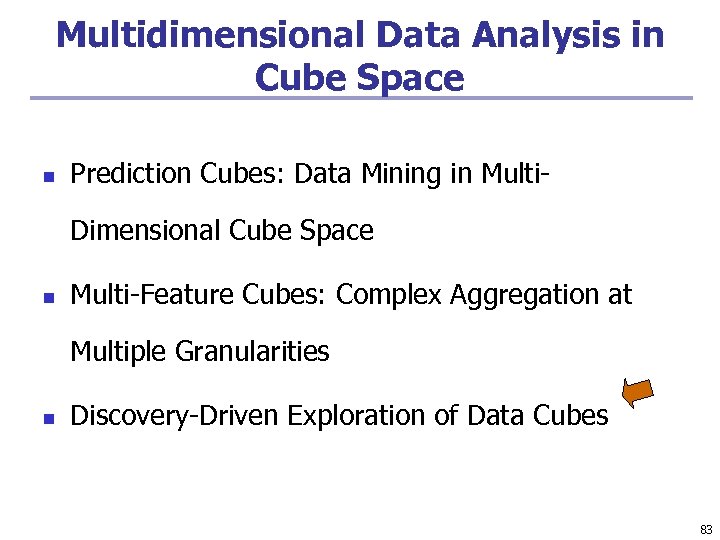 Multidimensional Data Analysis in Cube Space

- Prediction Cubes: Data Mining in Multi-Dimensional Cube Space
- Multi-Feature Cubes: Complex Aggregation at Multiple Granularities
- Discovery-Driven Exploration of Data Cubes

83